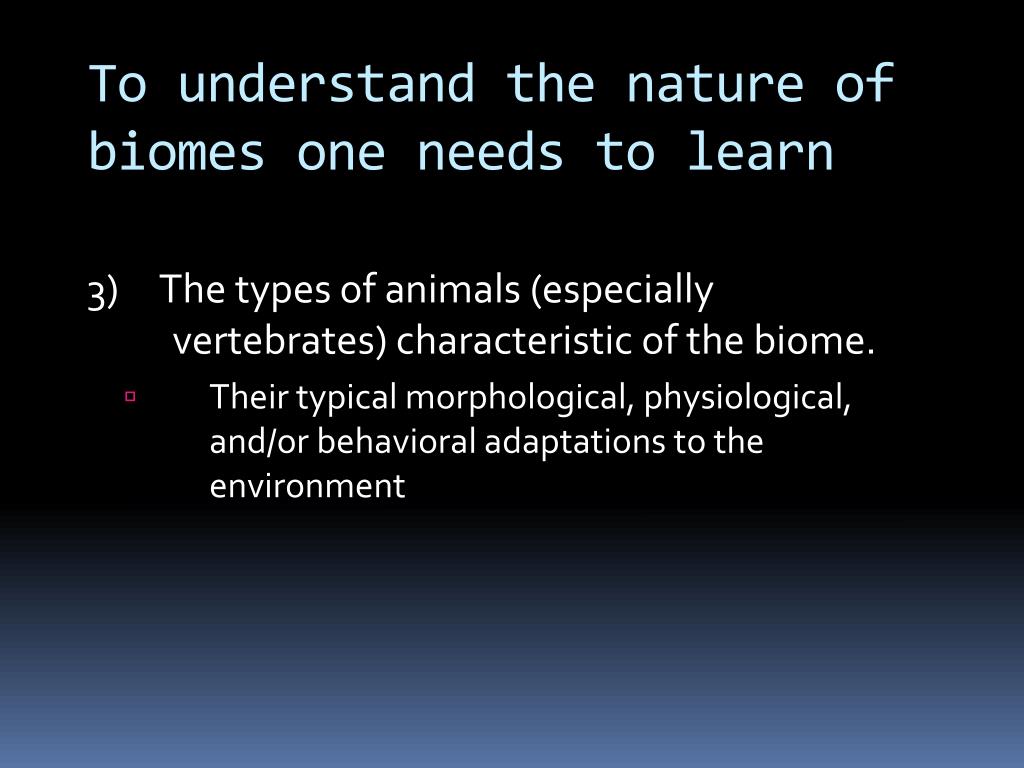 To understand the nature of biomes one needs to learn

3) The types of animals (especially vertebrates) characteristic of the biome.

Their typical morphological, physiological, and/or behavioral adaptations to the environment